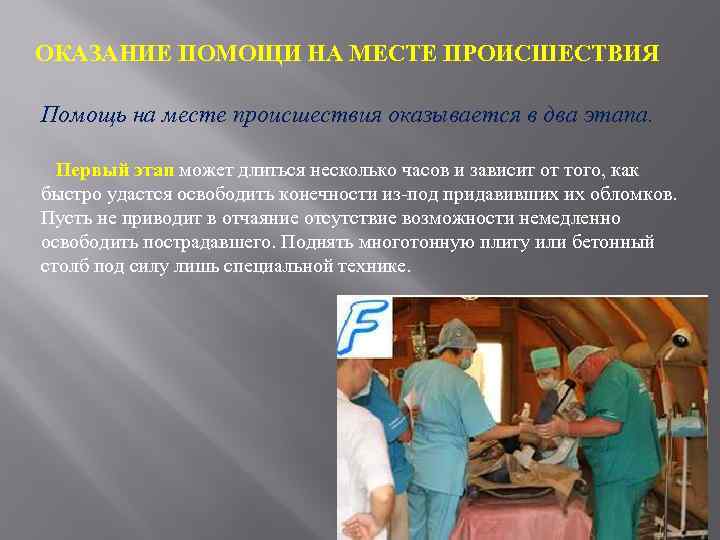 ОКАЗАНИЕ ПОМОЩИ НА МЕСТЕ ПРОИСШЕСТВИЯ

Помощь на месте происшествия оказывается в два этапа.

Первый этап может длиться несколько часов и зависит от того, как быстро удастся освободить конечности из-под придавивших их обломков. Пусть не приводит в отчаяние отсутствие возможности немедленно освободить пострадавшего. Поднять многотонную плиту или бетонный столб под силу лишь специальной технике.

F